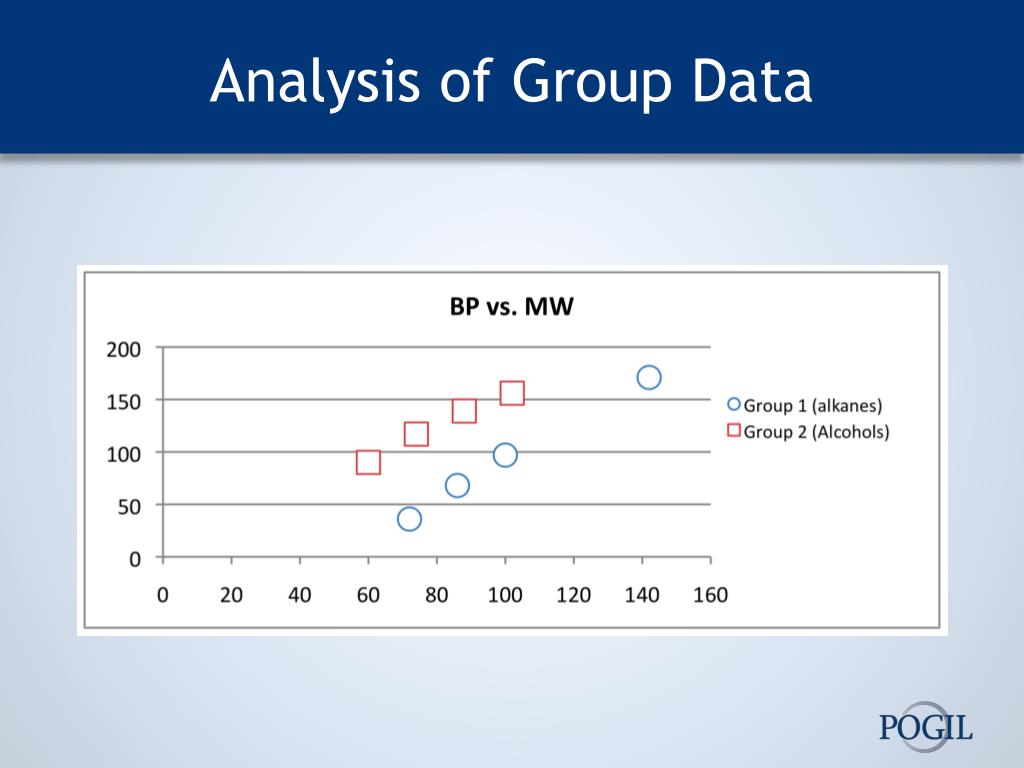 Analysis of Group Data

BP vs. MW

200
150
100
50
0

0 20 40 60 80 100 120 140 160

Group 1 (alkanes)
Group 2 (Alcohols)

POGIL